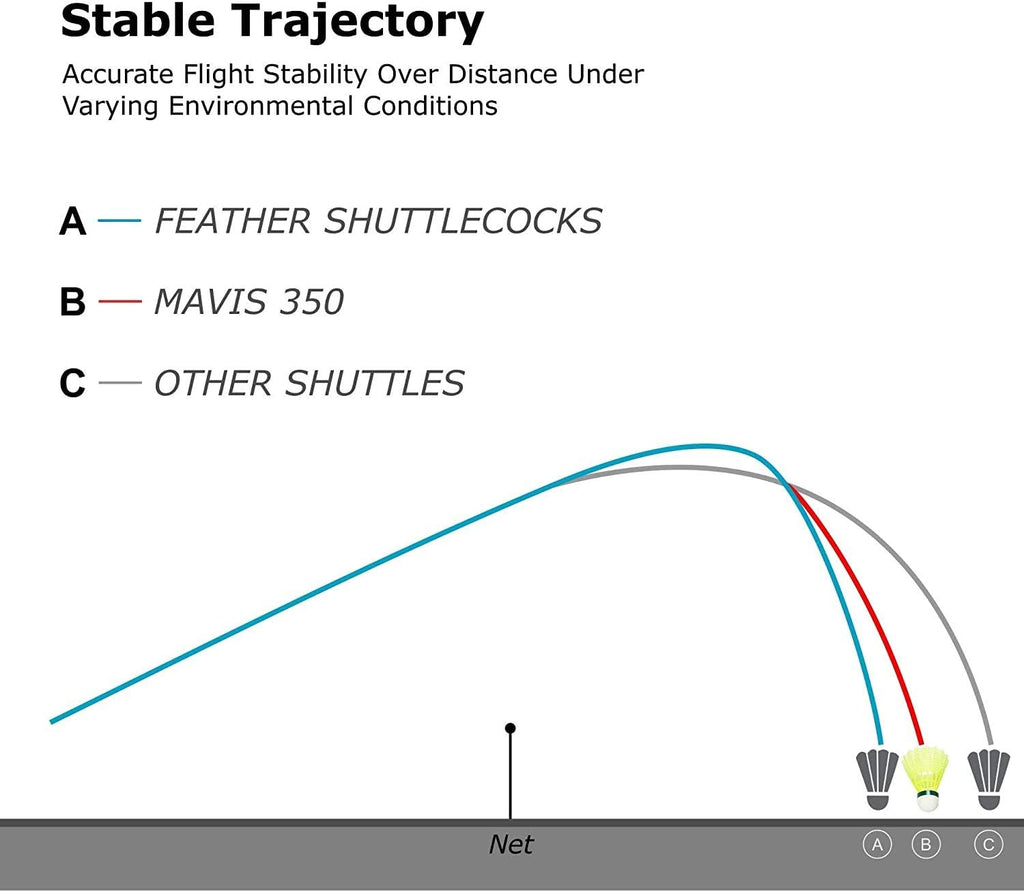 Stable Trajectory

Accurate Flight Stability Over Distance Under Varying Environmental Conditions

A — FEATHER SHUTTLECOCKS

B — MAVIS 350

C — OTHER SHUTTLES

Net

A B C